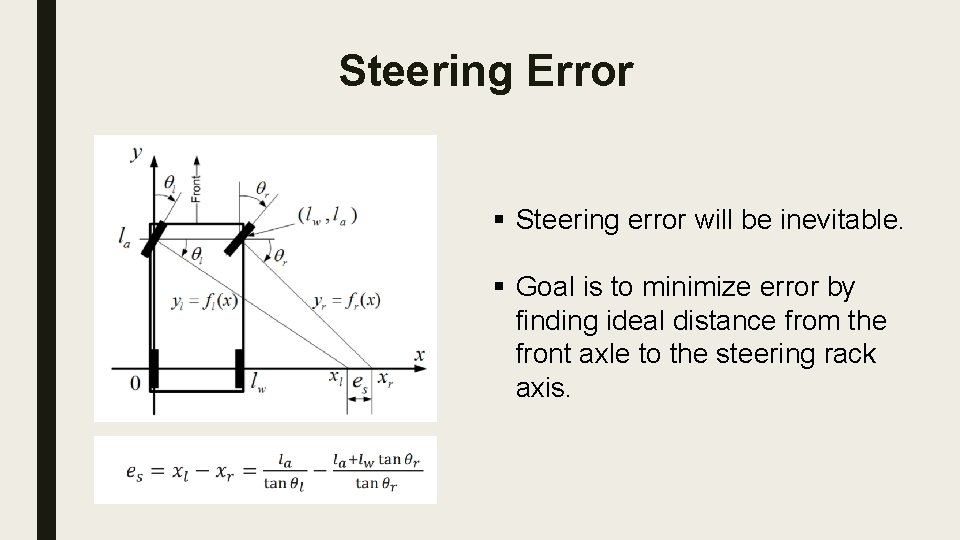 Steering Error

$y$

$\theta_l$

Front

$\theta_r$

$(l_w, l_a)$

$l_a$

$\theta_l$

$\theta_r$

$y_l = f_l(x)$

$y_r = f_r(x)$

$x$

$0$

$l_w$

$x_l$

$e_s$

$x_r$

$e_s = x_l - x_r = \frac{l_a}{\tan\theta_l} - \frac{l_a + l_w \tan\theta_r}{\tan\theta_r}$

▪ Steering error will be inevitable.

▪ Goal is to minimize error by finding ideal distance from the front axle to the steering rack axis.